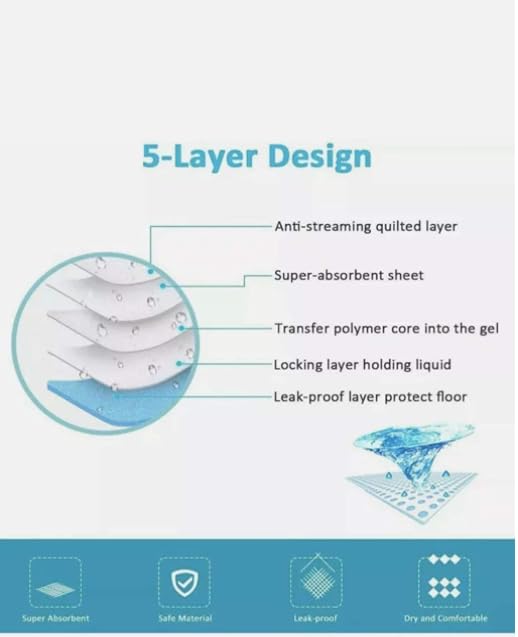 5-Layer Design

Anti-streaming quilted layer

Super-absorbent sheet

Transfer polymer core into the gel

Locking layer holding liquid

Leak-proof layer protect floor

Super Absorbent

Safe Material

Leak-proof

Dry and Comfortable